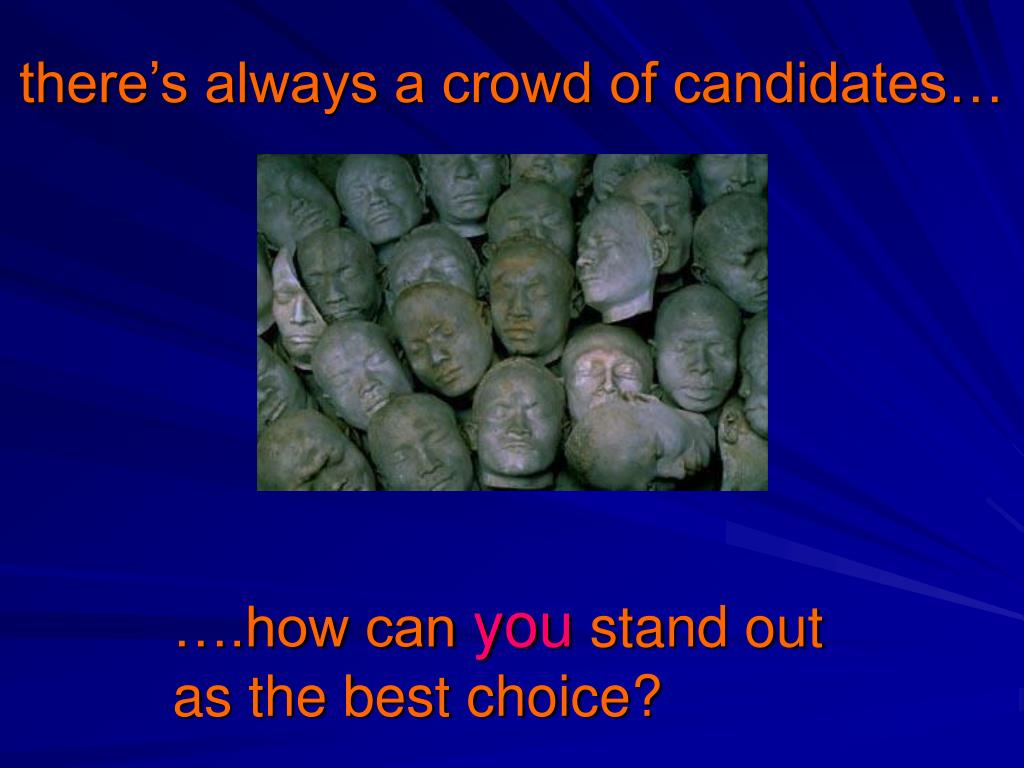 there’s always a crowd of candidates…

….how can you stand out as the best choice?